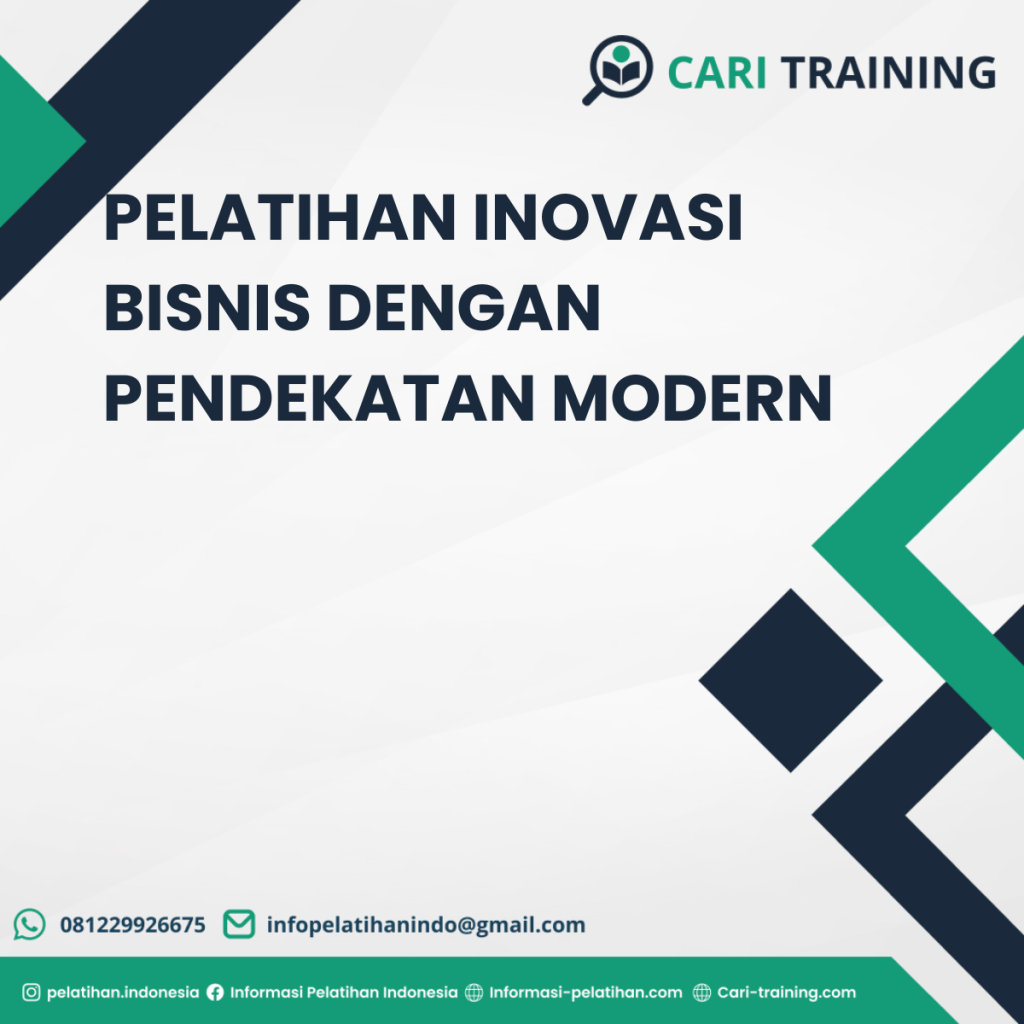 CARI TRAINING

PELATIHAN INOVASI BISNIS DENGAN PENDEKATAN MODERN

081229926675 infopelatihanindo@gmail.com

pelatihan.indonesia Informasi Pelatihan Indonesia Informasi-pelatihan.com Cari-training.com